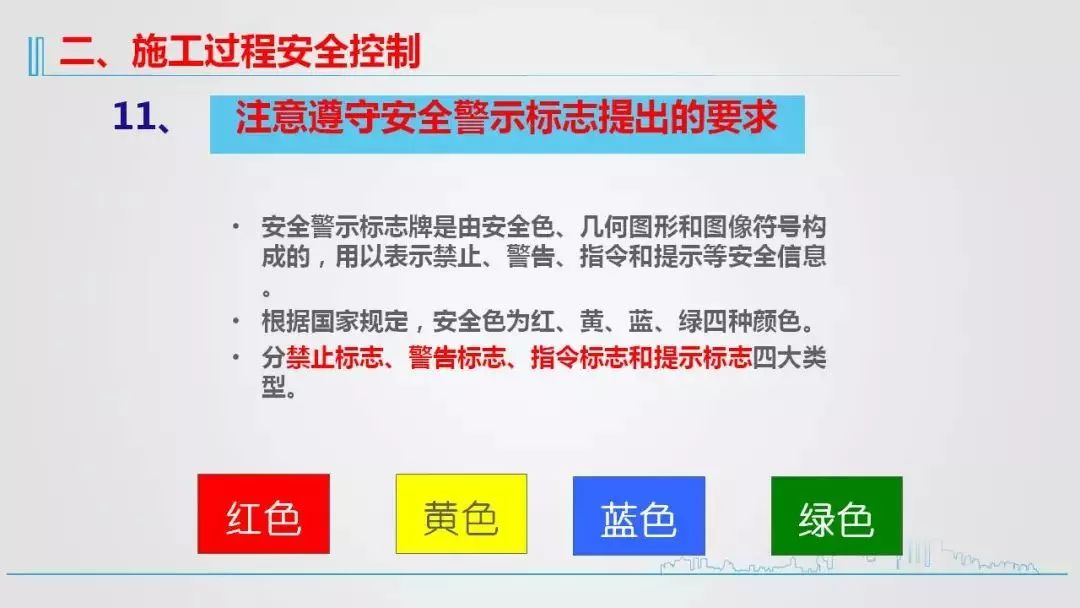 二、施工过程安全控制

11、 注意遵守安全警示标志提出的要求

• 安全警示标志牌是由安全色、几何图形和图像符号构成的，用以表示禁止、警告、指令和提示等安全信息。
• 根据国家规定，安全色为红、黄、蓝、绿四种颜色。
• 分禁止标志、警告标志、指令标志和提示标志四大类型。

红色 黄色 蓝色 绿色